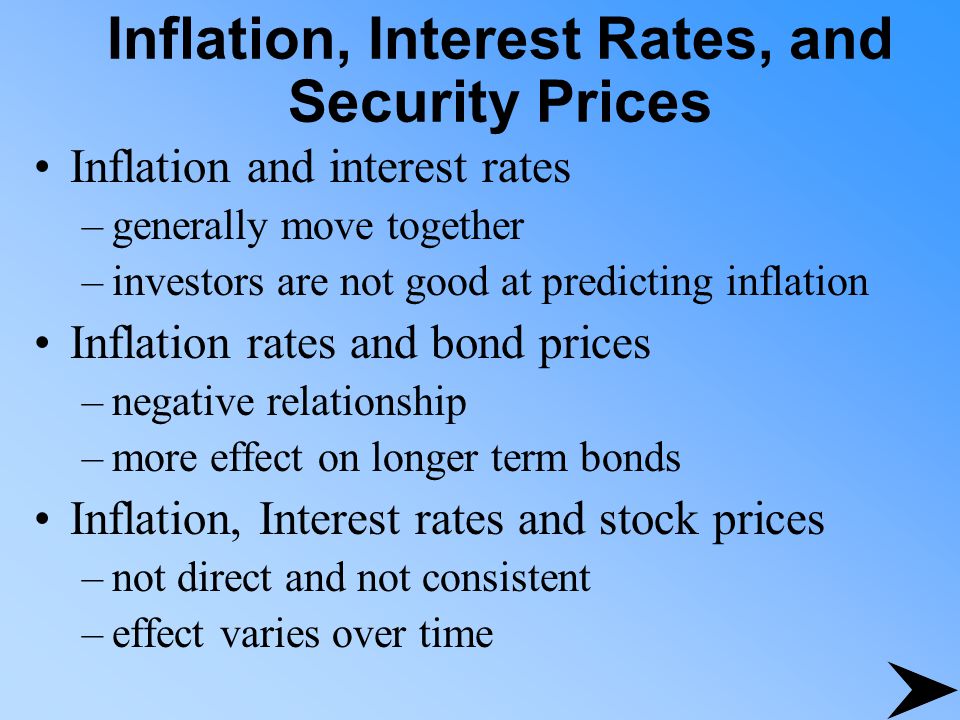 Inflation, Interest Rates, and Security Prices

• Inflation and interest rates
– generally move together
– investors are not good at predicting inflation
• Inflation rates and bond prices
– negative relationship
– more effect on longer term bonds
• Inflation, Interest rates and stock prices
– not direct and not consistent
– effect varies over time